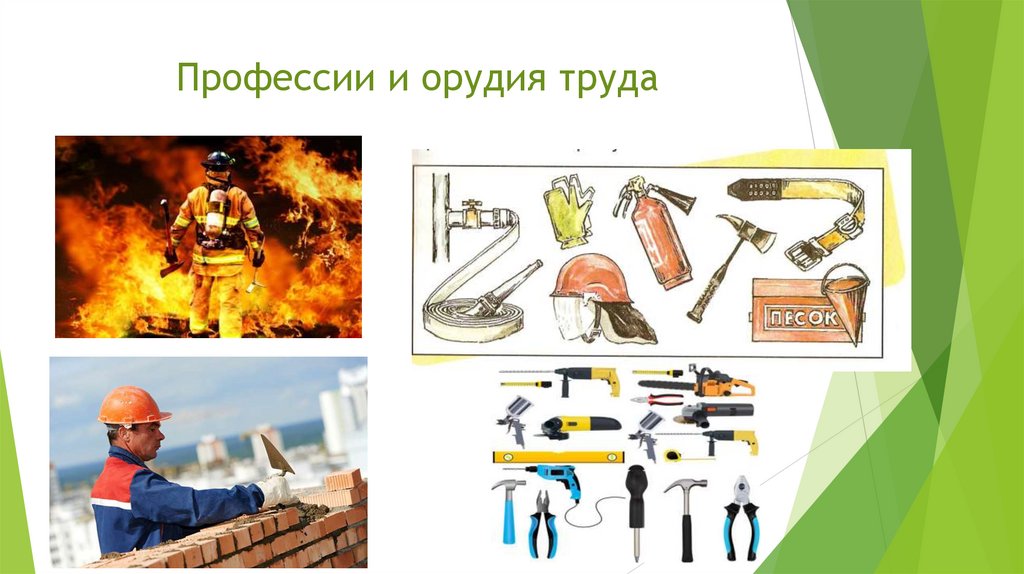 Профессии и орудия труда

ПЕСОК